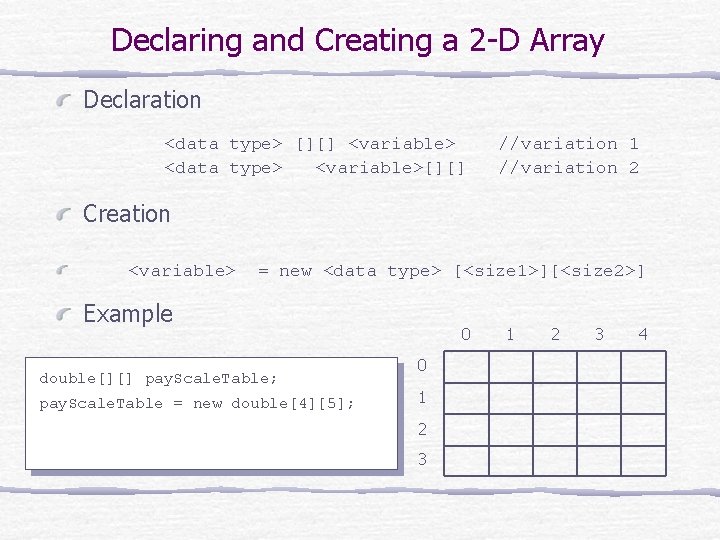 Declaring and Creating a 2-D Array

Declaration

<data type> [][] <variable> //variation 1
<data type> <variable>[][] //variation 2

Creation

<variable> = new <data type> [<size1>][<size2>]

Example

double[][] payScaleTable;
payScaleTable = new double[4][5];

| | 0 | 1 | 2 | 3 | 4 |
|---|---|---|---|---|---|
| 0 | | | | | |
| 1 | | | | | |
| 2 | | | | | |
| 3 | | | | | |